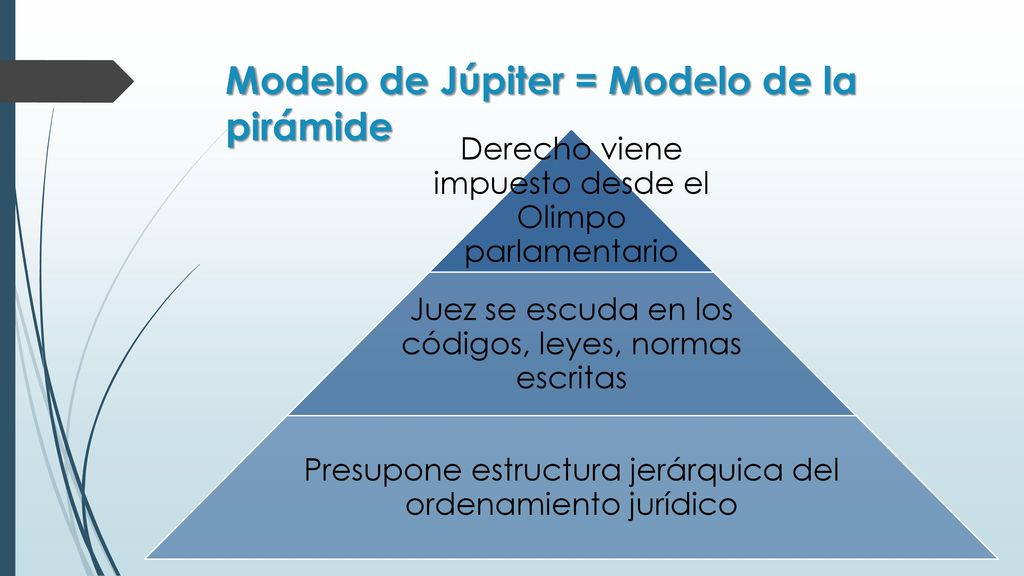 Modelo de Júpiter = Modelo de la pirámide

Derecho viene impuesto desde el Olimpo parlamentario

Juez se escuda en los códigos, leyes, normas escritas

Presupone estructura jerárquica del ordenamiento jurídico